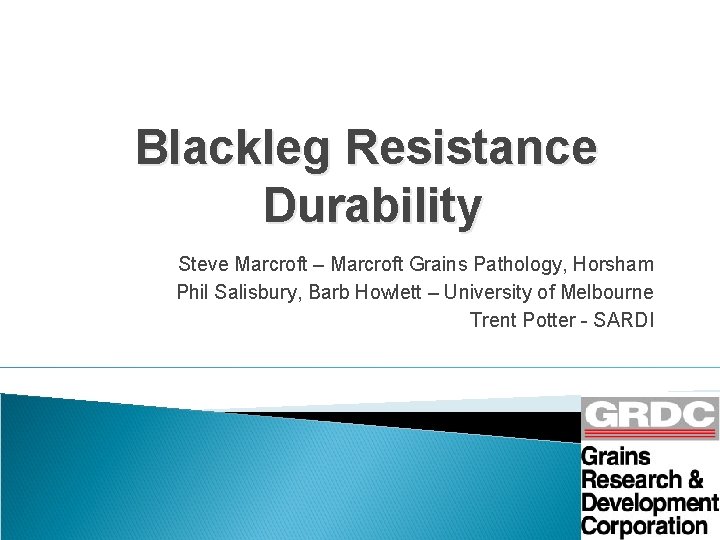 Blackleg Resistance Durability

Steve Marcroft – Marcroft Grains Pathology, Horsham
Phil Salisbury, Barb Howlett – University of Melbourne
Trent Potter - SARDI

GRDC
Grains Research & Development Corporation